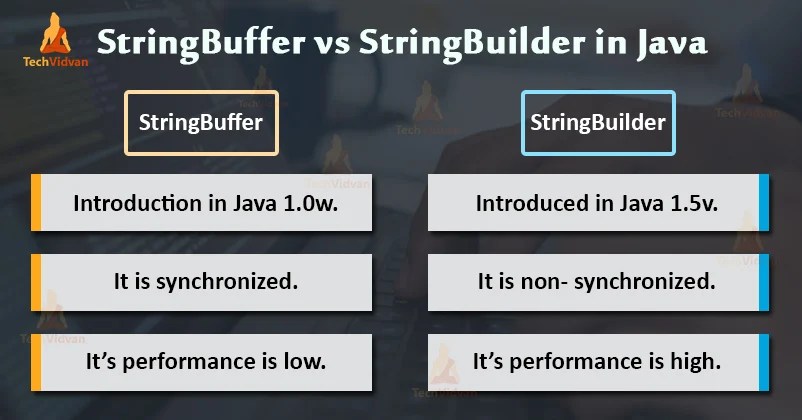 TechVidvan

StringBuffer vs StringBuilder in Java

StringBuffer

Introduction in Java 1.0w.

It is synchronized.

It's performance is low.

StringBuilder

Introduced in Java 1.5v.

It is non- synchronized.

It's performance is high.